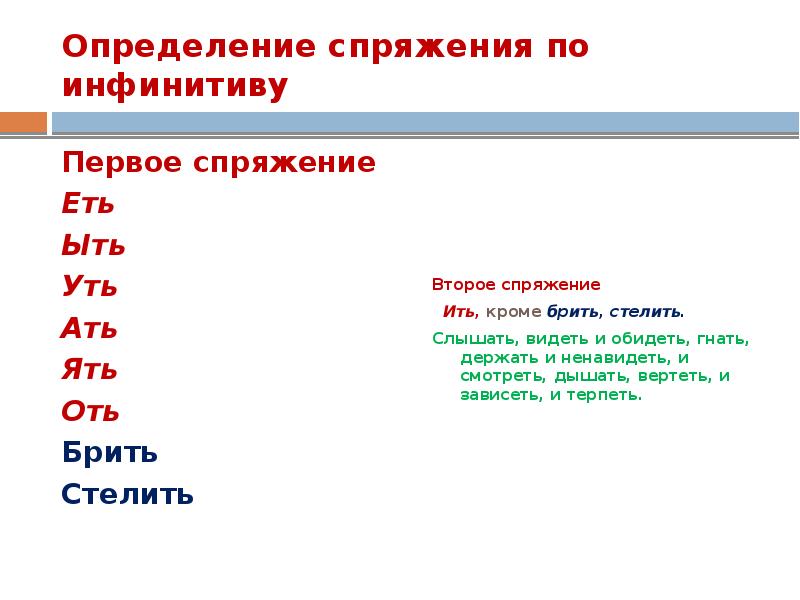 Определение спряжения по инфинитиву

Первое спряжение

Еть

Ыть

Уть

Ать

Ять

Оть

Брить

Стелить

Второе спряжение

Ить, кроме брить, стелить.

Слышать, видеть и обидеть, гнать, держать и ненавидеть, и смотреть, дышать, вертеть, и зависеть, и терпеть.